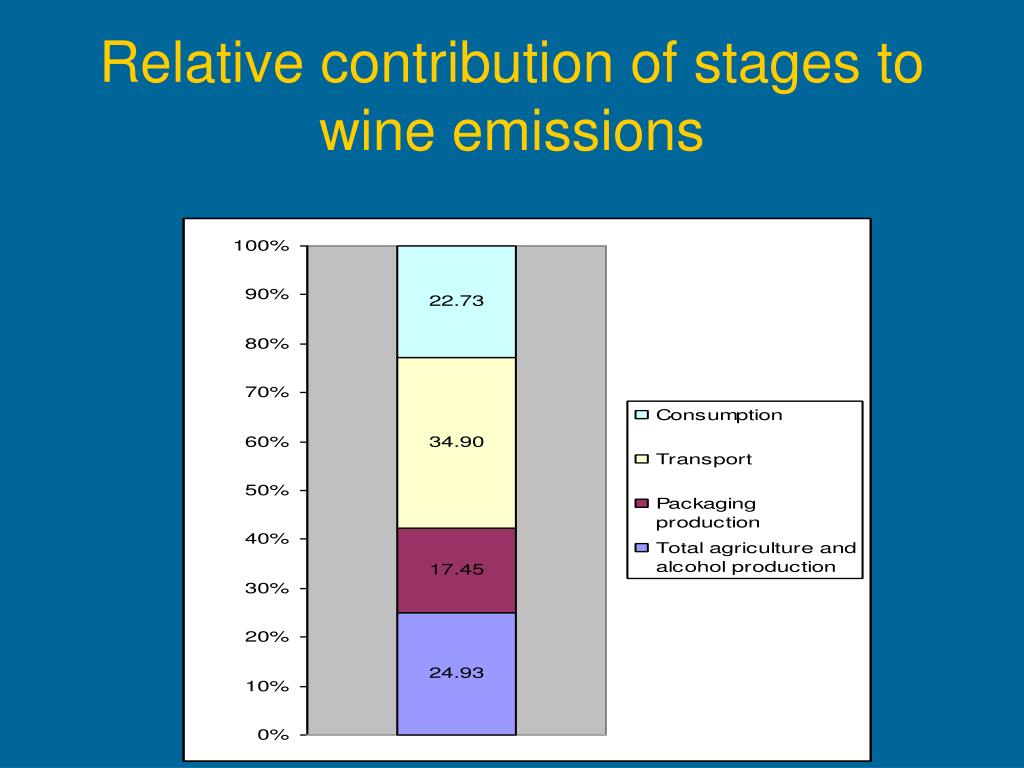 Relative contribution of stages to wine emissions

100%
90%
80%
70%
60%
50%
40%
30%
20%
10%
0%

22.73
34.90
17.45
24.93

Consumption
Transport
Packaging production
Total agriculture and alcohol production